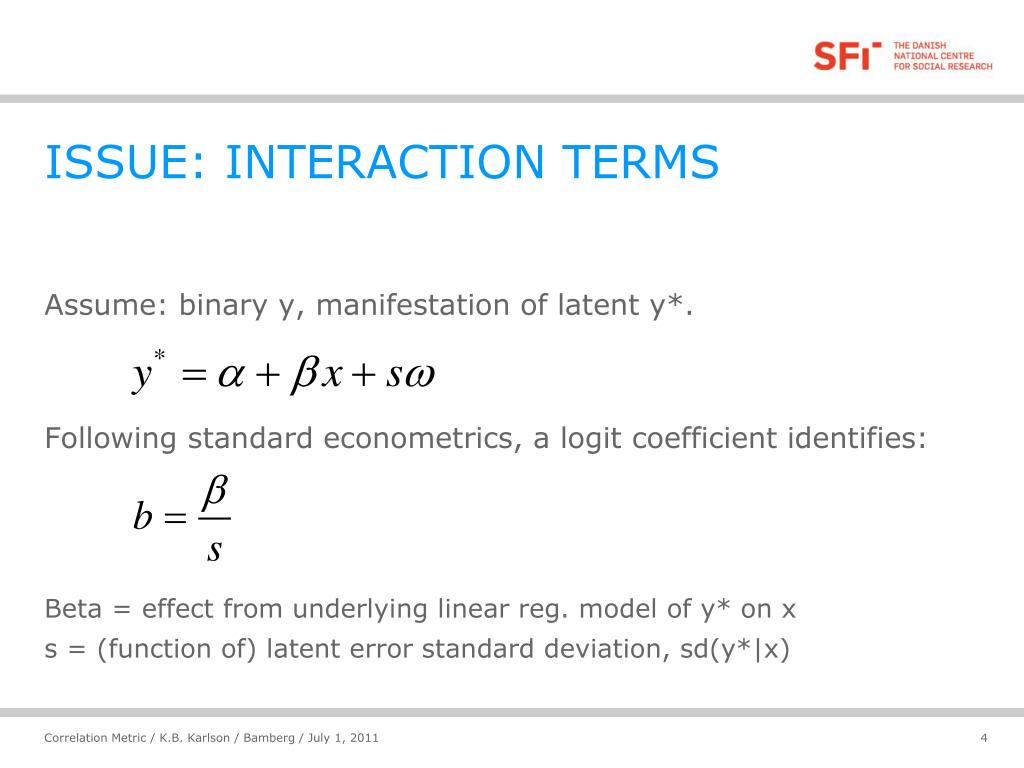 SFI THE DANISH NATIONAL CENTRE FOR SOCIAL RESEARCH

ISSUE: INTERACTION TERMS

Assume: binary y, manifestation of latent y*.

$y^* = \alpha + \beta x + s\omega$

Following standard econometrics, a logit coefficient identifies:

$b = \frac{\beta}{s}$

Beta = effect from underlying linear reg. model of y* on x
s = (function of) latent error standard deviation, sd(y*|x)

Correlation Metric / K.B. Karlson / Bamberg / July 1, 2011

4